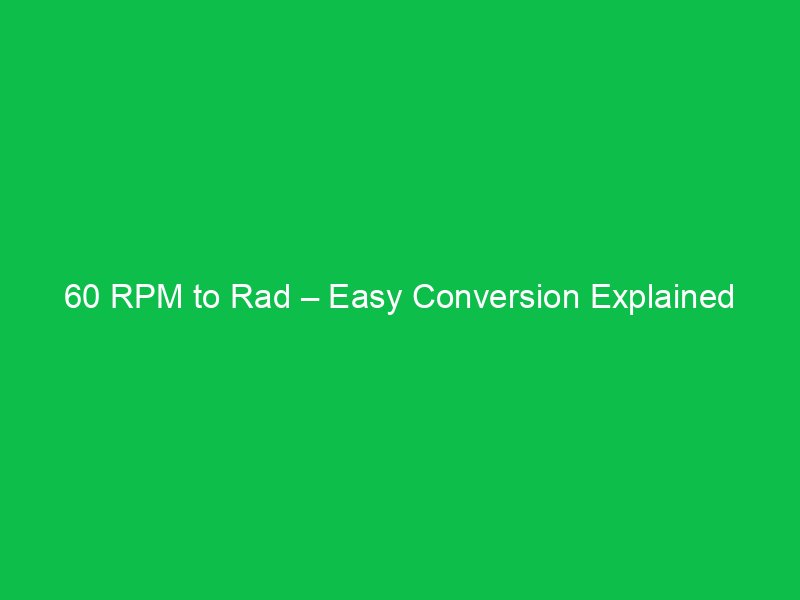 60 RPM to Rad – Easy Conversion Explained